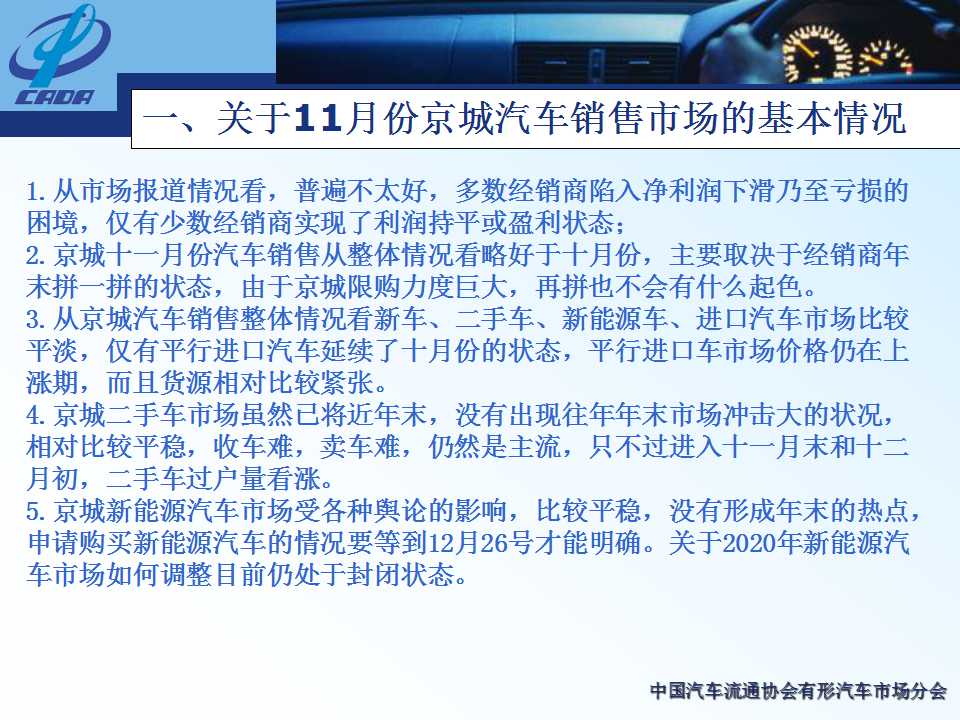 CADA

一、关于11月份京城汽车销售市场的基本情况

1. 从市场报道情况看，普遍不太好，多数经销商陷入净利润下滑乃至亏损的困境，仅有少数经销商实现了利润持平或盈利状态；
2. 京城十一月份汽车销售从整体情况看略好于十月份，主要取决于经销商年末拼一拼的状态，由于京城限购力度巨大，再拼也不会有什么起色。
3. 从京城汽车销售整体情况看新车、二手车、新能源车、进口汽车市场比较平淡，仅有平行进口汽车延续了十月份的状态，平行进口车市场价格仍在上涨期，而且货源相对比较紧张。
4. 京城二手车市场虽然已将近年末，没有出现往年年末市场冲击大的状况，相对比较平稳，收车难，卖车难，仍然是主流，只不过进入十一月末和十二月初，二手车过户量看涨。
5. 京城新能源汽车市场受各种舆论的影响，比较平稳，没有形成年末的热点，申请购买新能源汽车的情况要等到12月26号才能明确。关于2020年新能源汽车市场如何调整目前仍处于封闭状态。

中国汽车流通协会有形汽车市场分会